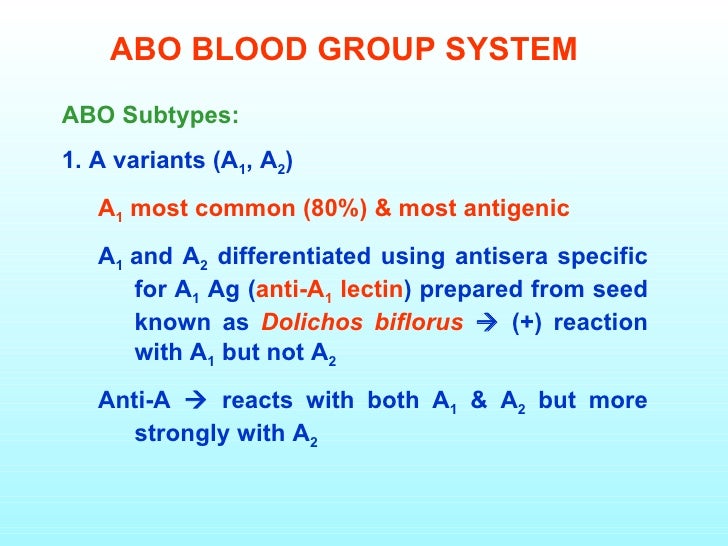 ABO BLOOD GROUP SYSTEM

ABO Subtypes:

1. A variants ($A_1$, $A_2$)

$A_1$ most common (80%) & most antigenic

$A_1$ and $A_2$ differentiated using antisera specific for $A_1$ Ag (anti-$A_1$ lectin) prepared from seed known as Dolichos biflorus → (+) reaction with $A_1$ but not $A_2$

Anti-A → reacts with both $A_1$ & $A_2$ but more strongly with $A_2$